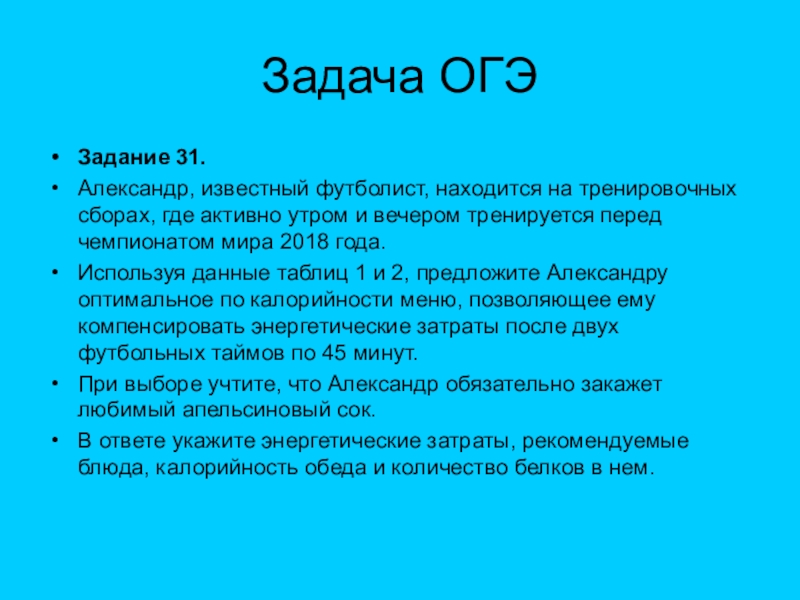 Задача ОГЭ

• Задание 31.

• Александр, известный футболист, находится на тренировочных сборах, где активно утром и вечером тренируется перед чемпионатом мира 2018 года.

• Используя данные таблиц 1 и 2, предложите Александру оптимальное по калорийности меню, позволяющее ему компенсировать энергетические затраты после двух футбольных таймов по 45 минут.

• При выборе учтите, что Александр обязательно закажет любимый апельсиновый сок.

• В ответе укажите энергетические затраты, рекомендуемые блюда, калорийность обеда и количество белков в нем.